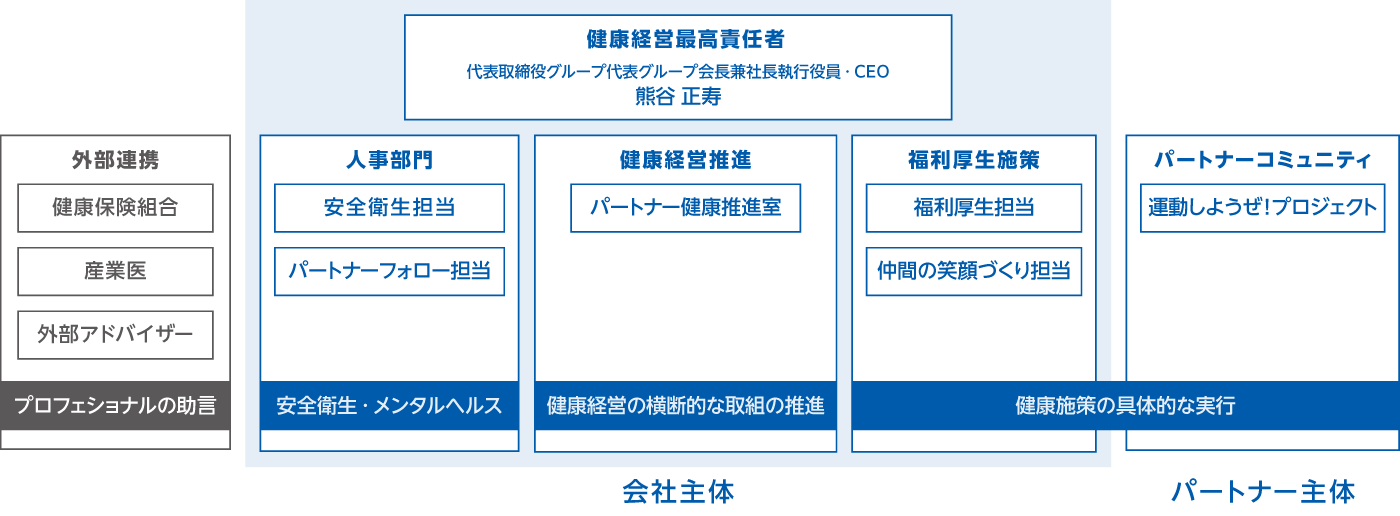 健康経営最高責任者
代表取締役グループ代表グループ会長兼社長執行役員・CEO
熊谷 正寿

外部連携
健康保険組合
産業医
外部アドバイザー
プロフェショナルの助言

人事部門
安全衛生担当
パートナーフォロー担当
安全衛生・メンタルヘルス

健康経営推進
パートナー健康推進室
健康経営の横断的な取組の推進

福利厚生施策
福利厚生担当
仲間の笑顔づくり担当

パートナーコミュニティ
運動しようぜ！プロジェクト

健康施策の具体的な実行

会社主体

パートナー主体